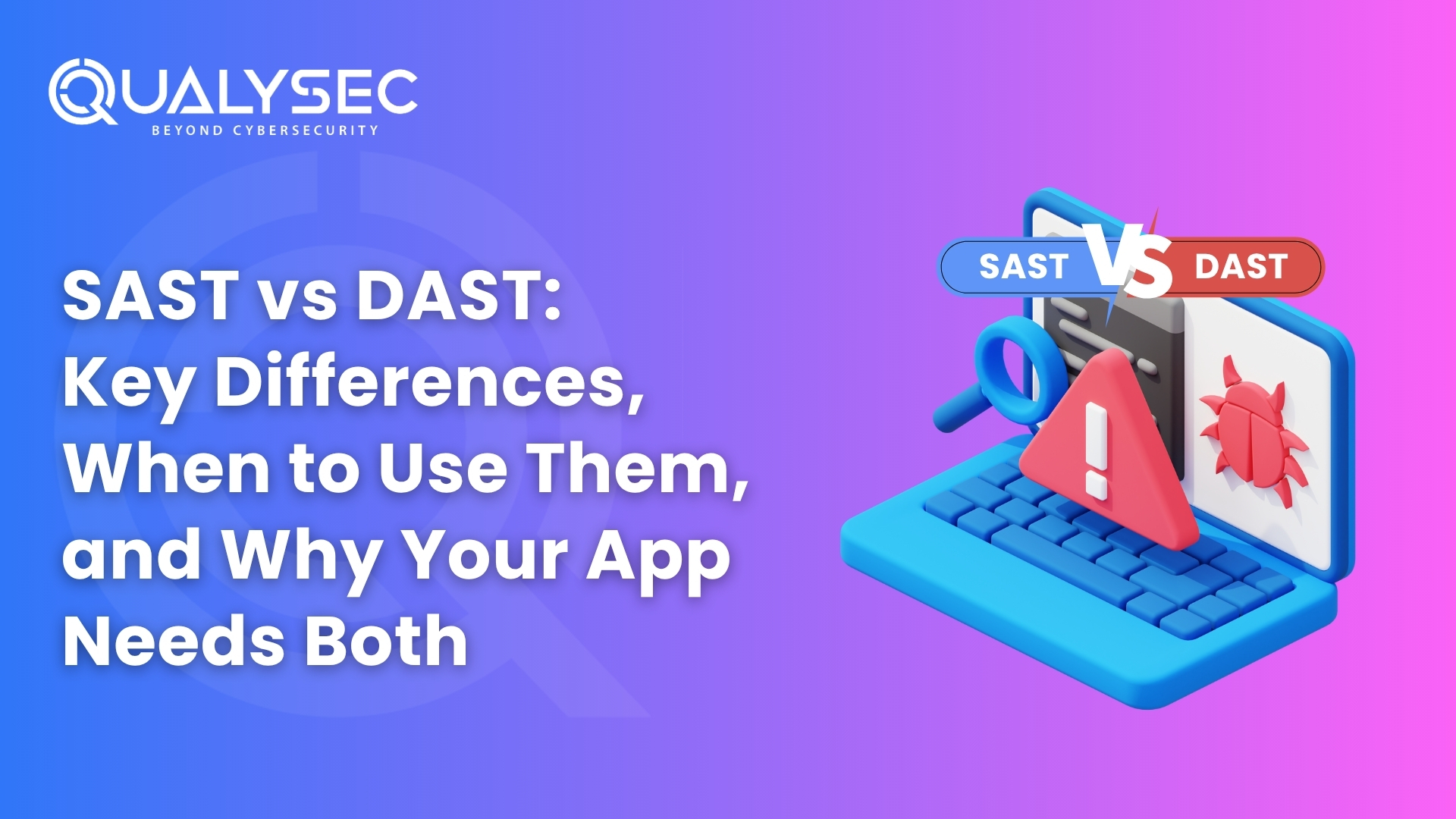 QUALYSEC
BEYOND CYBERSECURITY

SAST vs DAST: Key Differences, When to Use Them, and Why Your App Needs Both

SAST VS DAST